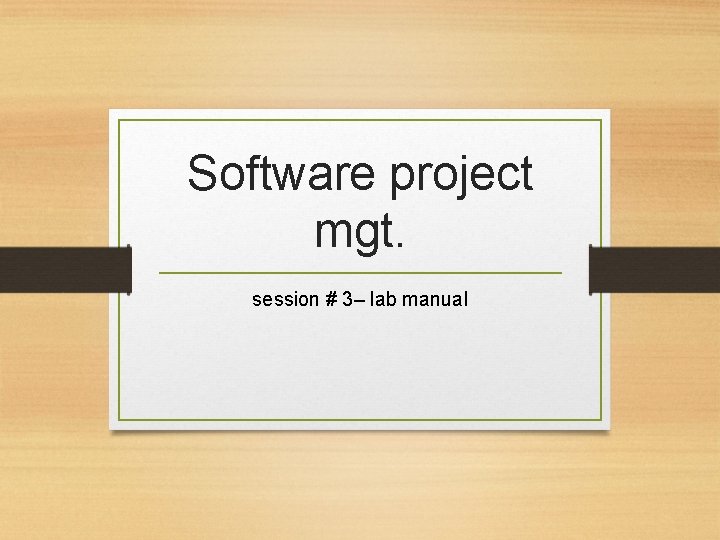 Software project mgt.

session # 3– lab manual